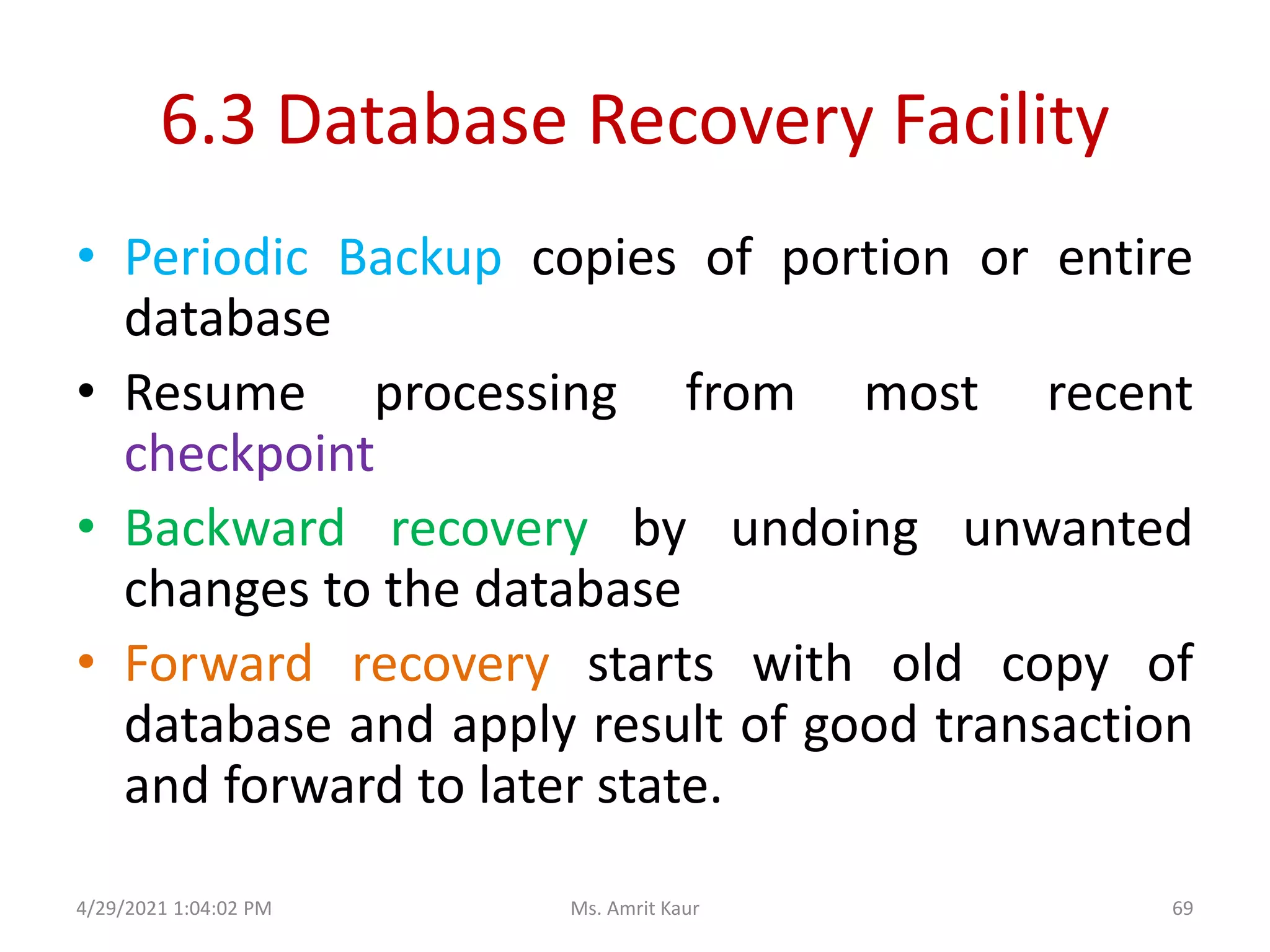 6.3 Database Recovery Facility

• Periodic Backup copies of portion or entire database

• Resume processing from most recent checkpoint

• Backward recovery by undoing unwanted changes to the database

• Forward recovery starts with old copy of database and apply result of good transaction and forward to later state.

4/29/2021 1:04:02 PM Ms. Amrit Kaur 69